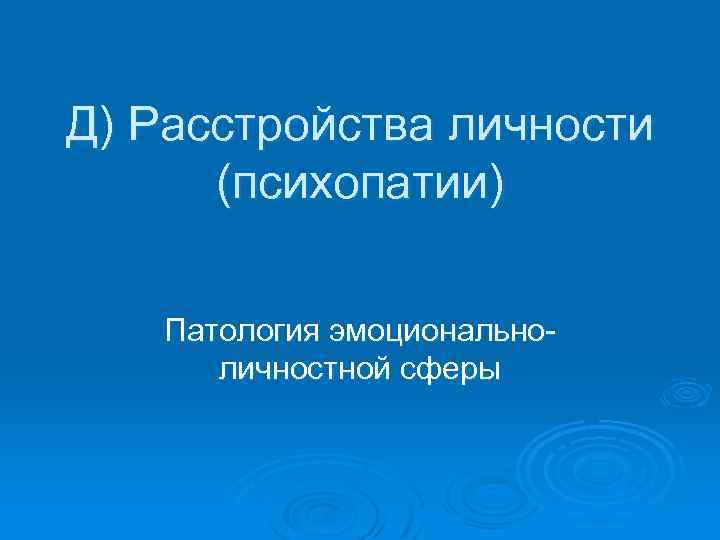 Д) Расстройства личности (психопатии)

Патология эмоционально-личностной сферы